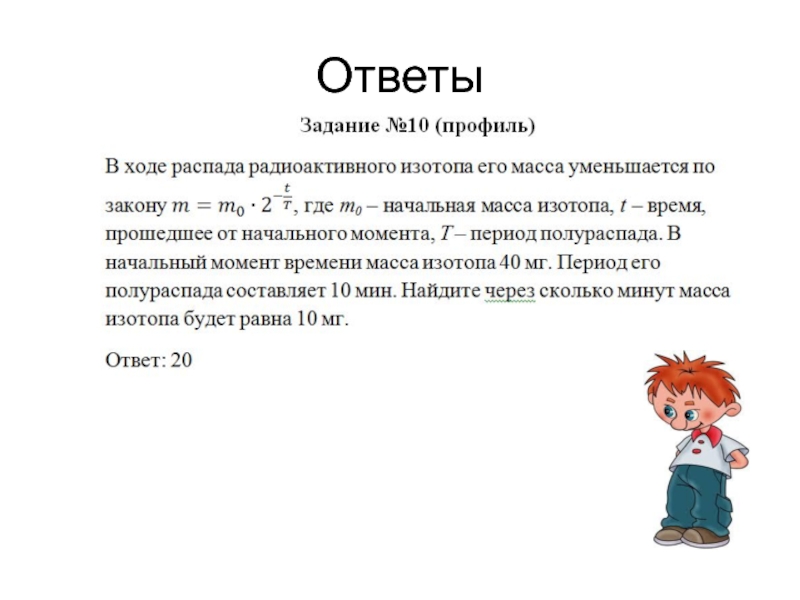 Ответы

Задание №10 (профиль)

В ходе распада радиоактивного изотопа его масса уменьшается по закону $m = m_0 \cdot 2^{-\frac{t}{T}}$, где $m_0$ – начальная масса изотопа, $t$ – время, прошедшее от начального момента, $T$ – период полураспада. В начальный момент времени масса изотопа 40 мг. Период его полураспада составляет 10 мин. Найдите через сколько минут масса изотопа будет равна 10 мг.

Ответ: 20